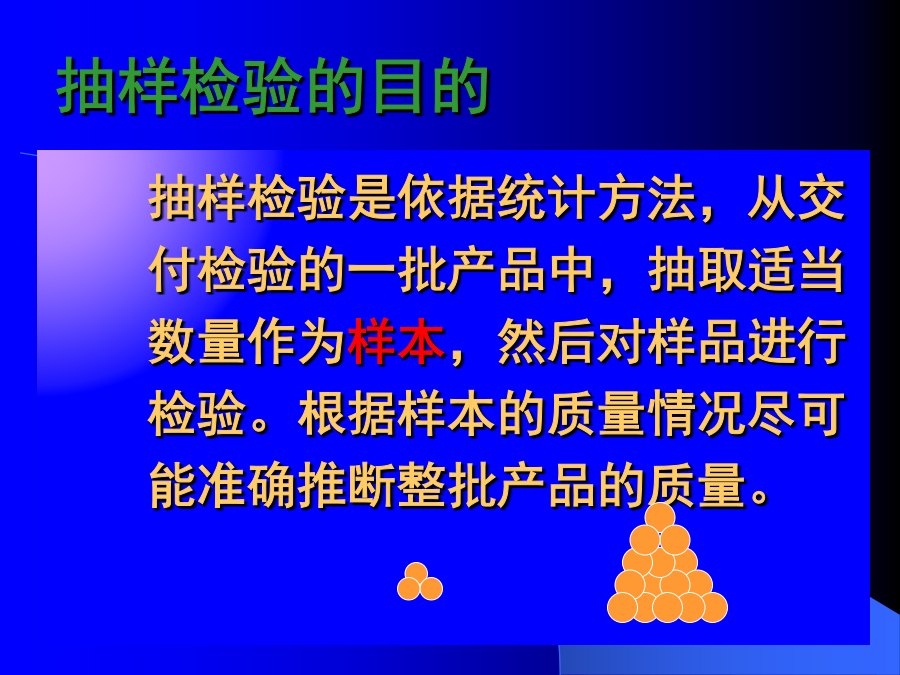 抽样检验的目的

抽样检验是依据统计方法，从交付检验的一批产品中，抽取适当数量作为样本，然后对样品进行检验。根据样本的质量情况尽可能准确推断整批产品的质量。